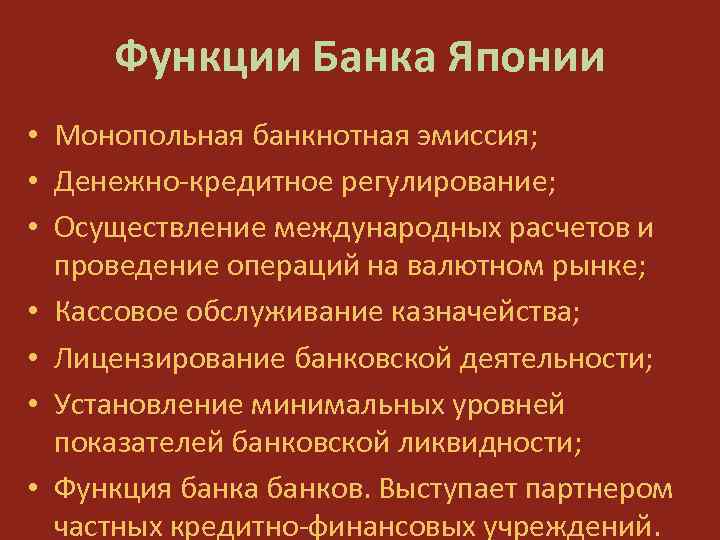 Функции Банка Японии

• Монопольная банкнотная эмиссия;
• Денежно-кредитное регулирование;
• Осуществление международных расчетов и проведение операций на валютном рынке;
• Кассовое обслуживание казначейства;
• Лицензирование банковской деятельности;
• Установление минимальных уровней показателей банковской ликвидности;
• Функция банка банков. Выступает партнером частных кредитно-финансовых учреждений.